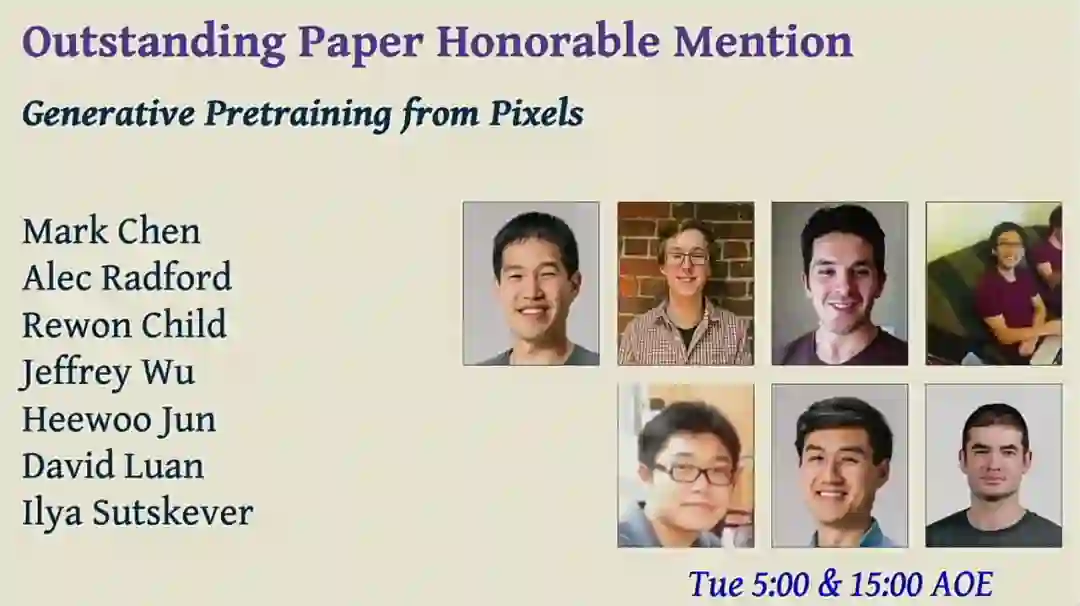 Outstanding Paper Honorable Mention

Generative Pretraining from Pixels

Mark Chen
Alec Radford
Rewon Child
Jeffrey Wu
Heewoo Jun
David Luan
Ilya Sutskever

Tue 5:00 & 15:00 AOE